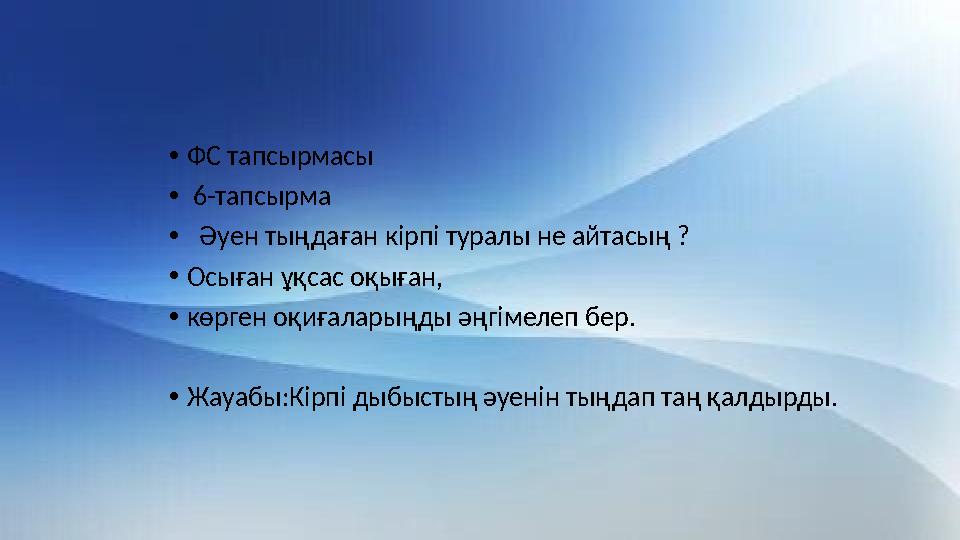 • ФС тапсырмасы
• 6-тапсырма
• Әуен тыңдаған кірпі туралы не айтасың ?
• Осыған ұқсас оқыған,
• көрген оқиғаларыңды әңгімелеп бер.

• Жауабы:Кірпі дыбыстың әуенін тыңдап таң қалдырды.